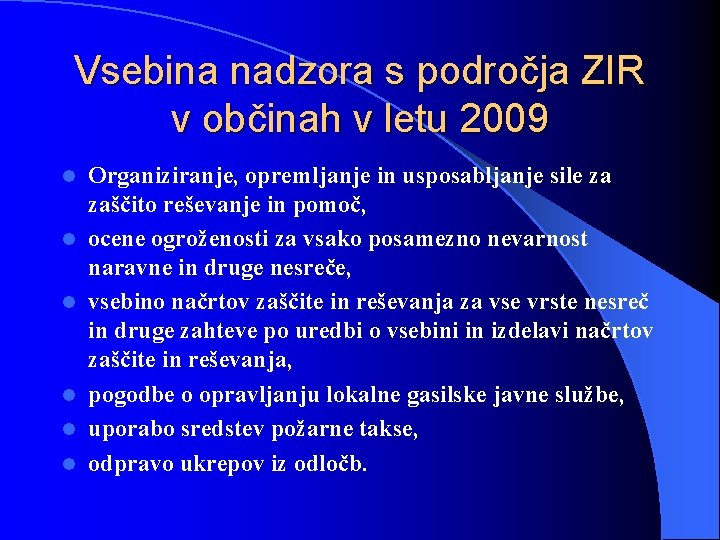 Vsebina nadzora s področja ZIR v občinah v letu 2009

- Organiziranje, opremljanje in usposabljanje sile za zaščito reševanje in pomoč,
- ocene ogroženosti za vsako posamezno nevarnost naravne in druge nesreče,
- vsebino načrtov zaščite in reševanja za vse vrste nesreč in druge zahteve po uredbi o vsebini in izdelavi načrtov zaščite in reševanja,
- pogodbe o opravljanju lokalne gasilske javne službe,
- uporabo sredstev požarne takse,
- odpravo ukrepov iz odločb.